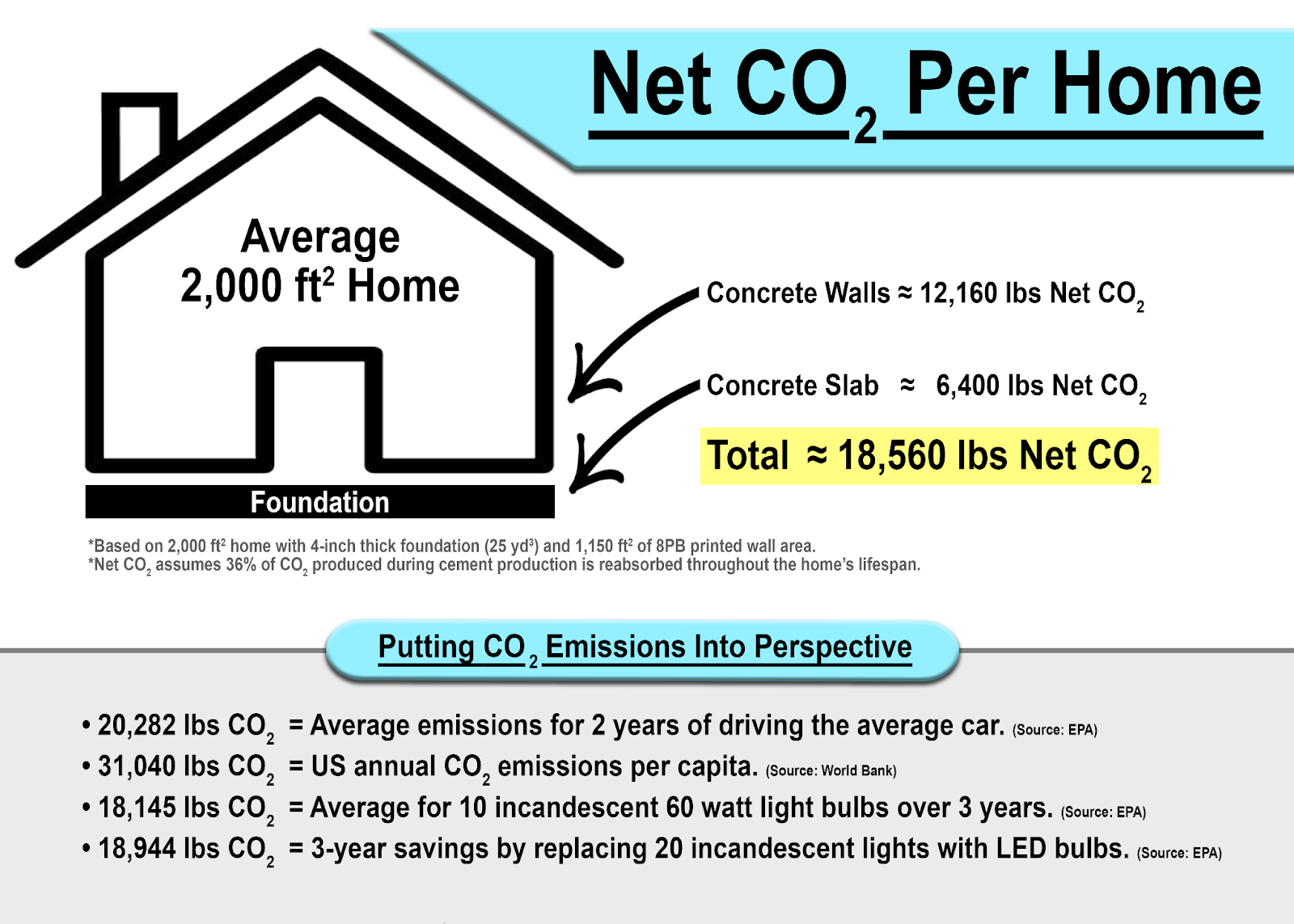 Net $CO_2$ Per Home

Average 2,000 $ft^2$ Home

Foundation

Concrete Walls ≈ 12,160 lbs Net $CO_2$

Concrete Slab ≈ 6,400 lbs Net $CO_2$

Total ≈ 18,560 lbs Net $CO_2$

*Based on 2,000 $ft^2$ home with 4-inch thick foundation (25 $yd^3$) and 1,150 $ft^2$ of 8PB printed wall area.
*Net $CO_2$ assumes 36% of $CO_2$ produced during cement production is reabsorbed throughout the home's lifespan.

Putting $CO_2$ Emissions Into Perspective

• 20,282 lbs $CO_2$ = Average emissions for 2 years of driving the average car. (Source: EPA)
• 31,040 lbs $CO_2$ = US annual $CO_2$ emissions per capita. (Source: World Bank)
• 18,145 lbs $CO_2$ = Average for 10 incandescent 60 watt light bulbs over 3 years. (Source: EPA)
• 18,944 lbs $CO_2$ = 3-year savings by replacing 20 incandescent lights with LED bulbs. (Source: EPA)